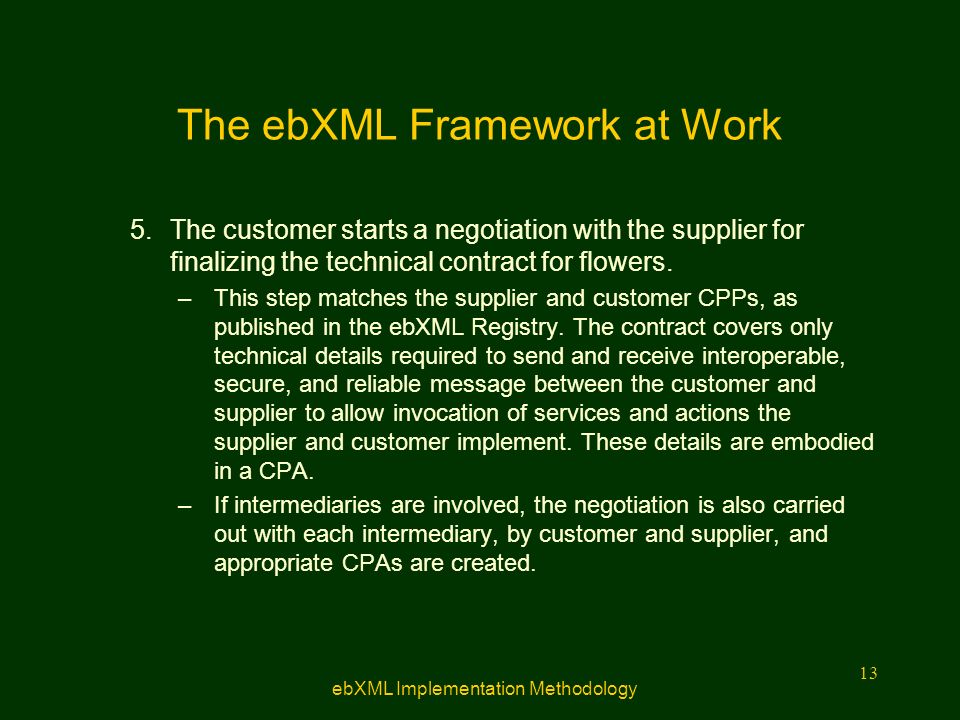 The ebXML Framework at Work

5. The customer starts a negotiation with the supplier for finalizing the technical contract for flowers.

– This step matches the supplier and customer CPPs, as published in the ebXML Registry. The contract covers only technical details required to send and receive interoperable, secure, and reliable message between the customer and supplier to allow invocation of services and actions the supplier and customer implement. These details are embodied in a CPA.

– If intermediaries are involved, the negotiation is also carried out with each intermediary, by customer and supplier, and appropriate CPAs are created.

13

ebXML Implementation Methodology